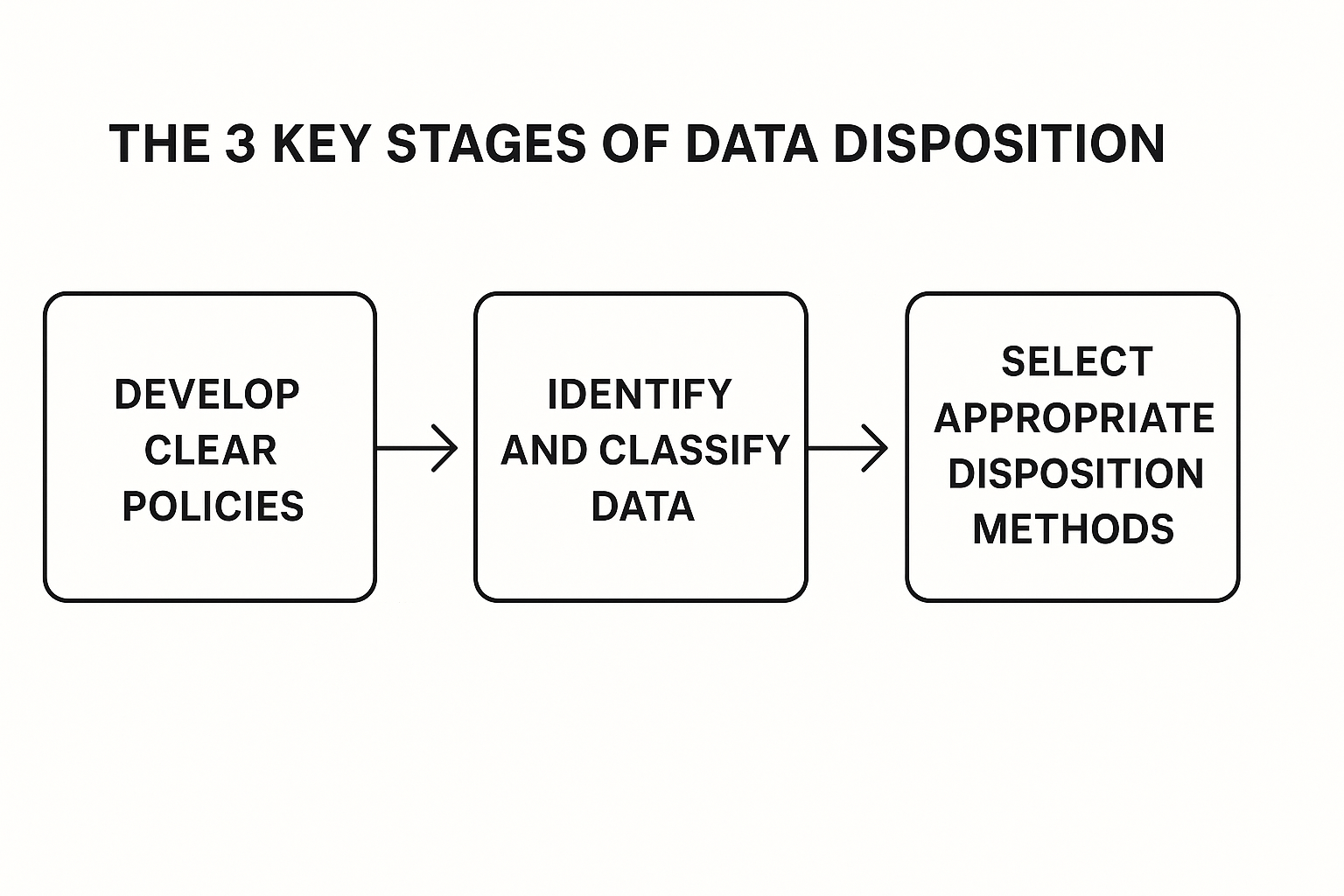 THE 3 KEY STAGES OF DATA DISPOSITION

DEVELOP CLEAR POLICIES

IDENTIFY AND CLASSIFY DATA

SELECT APPROPRIATE DISPOSITION METHODS